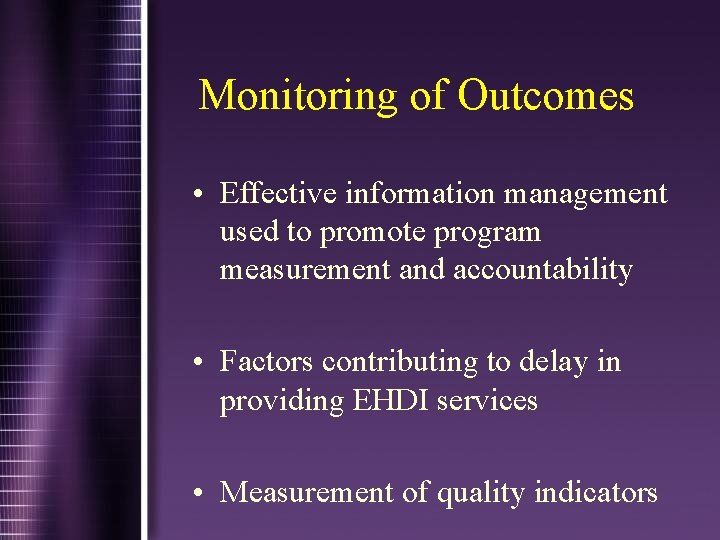 Monitoring of Outcomes

• Effective information management used to promote program measurement and accountability

• Factors contributing to delay in providing EHDI services

• Measurement of quality indicators